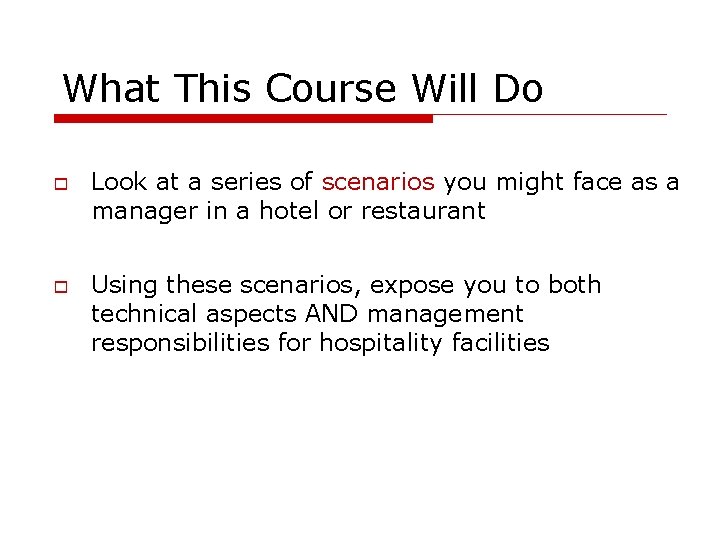 What This Course Will Do

Look at a series of scenarios you might face as a manager in a hotel or restaurant

Using these scenarios, expose you to both technical aspects AND management responsibilities for hospitality facilities